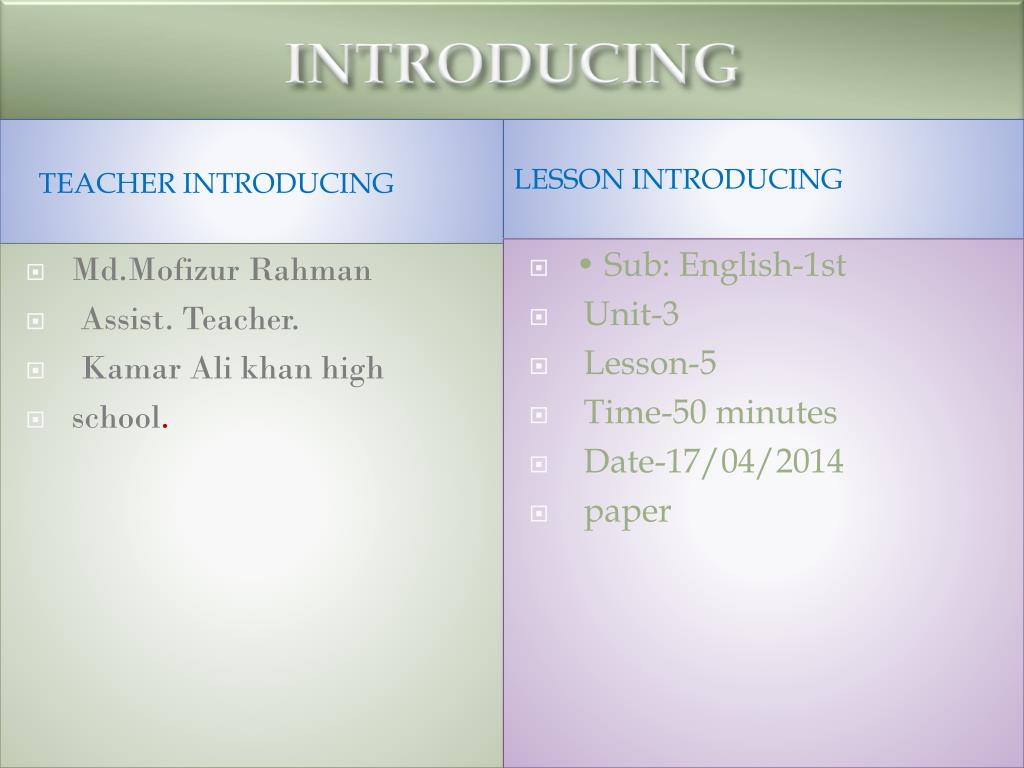 INTRODUCING

TEACHER INTRODUCING

Md.Mofizur Rahman
Assist. Teacher.
Kamar Ali khan high
school.

LESSON INTRODUCING

• Sub: English-1st
Unit-3
Lesson-5
Time-50 minutes
Date-17/04/2014
paper